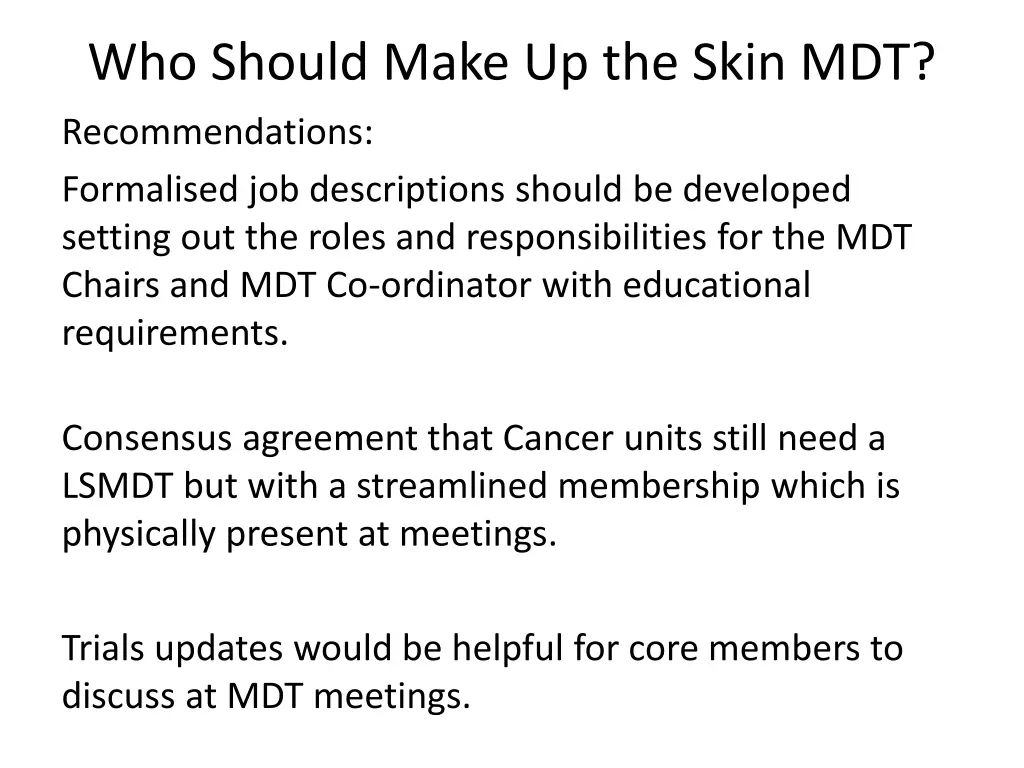 Who Should Make Up the Skin MDT?

Recommendations:

Formalised job descriptions should be developed setting out the roles and responsibilities for the MDT Chairs and MDT Co-ordinator with educational requirements.

Consensus agreement that Cancer units still need a LSMDT but with a streamlined membership which is physically present at meetings.

Trials updates would be helpful for core members to discuss at MDT meetings.